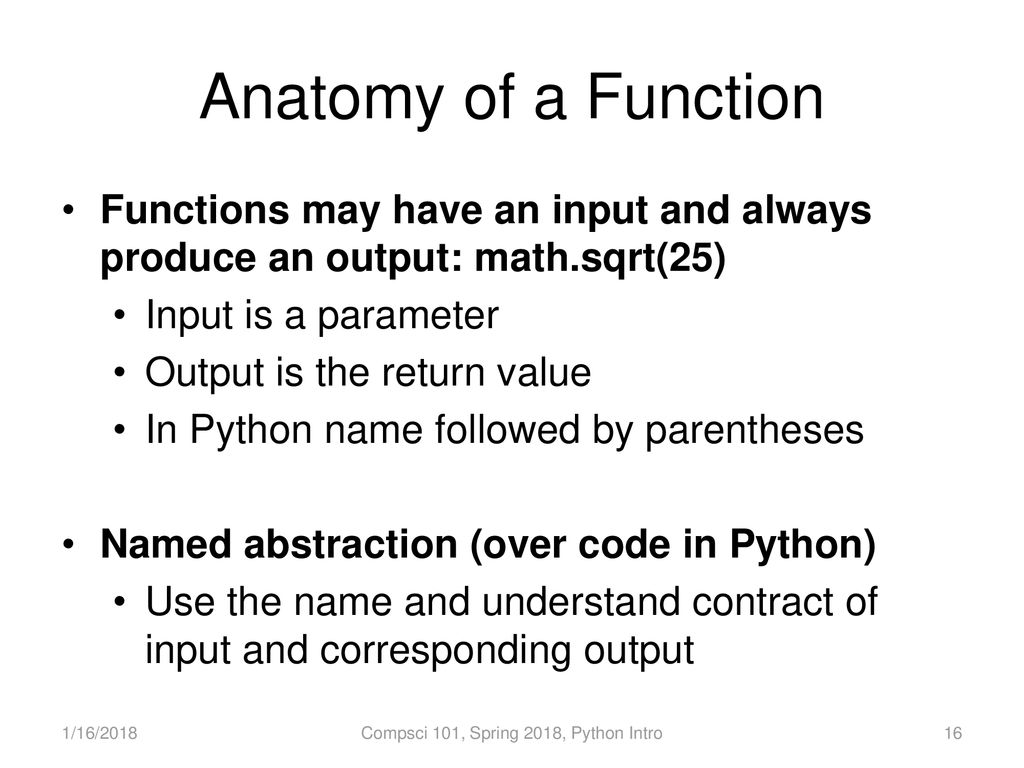 Anatomy of a Function

• Functions may have an input and always produce an output: math.sqrt(25)
  • Input is a parameter
  • Output is the return value
  • In Python name followed by parentheses

• Named abstraction (over code in Python)
  • Use the name and understand contract of input and corresponding output

1/16/2018

Compsci 101, Spring 2018, Python Intro

16